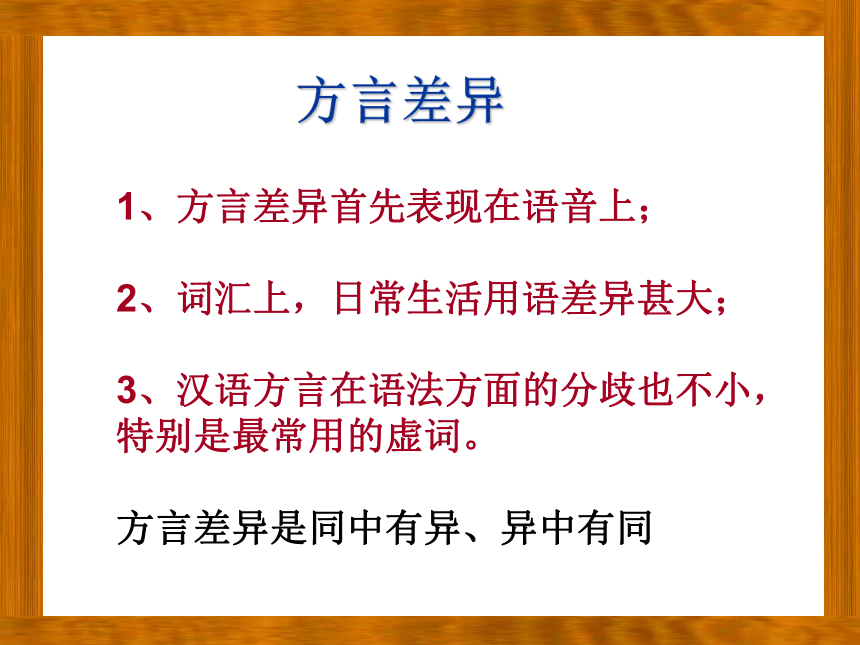 方言差异

1、方言差异首先表现在语音上；

2、词汇上，日常生活用语差异甚大；

3、汉语方言在语法方面的分歧也不小，特别是最常用的虚词。

方言差异是同中有异、异中有同